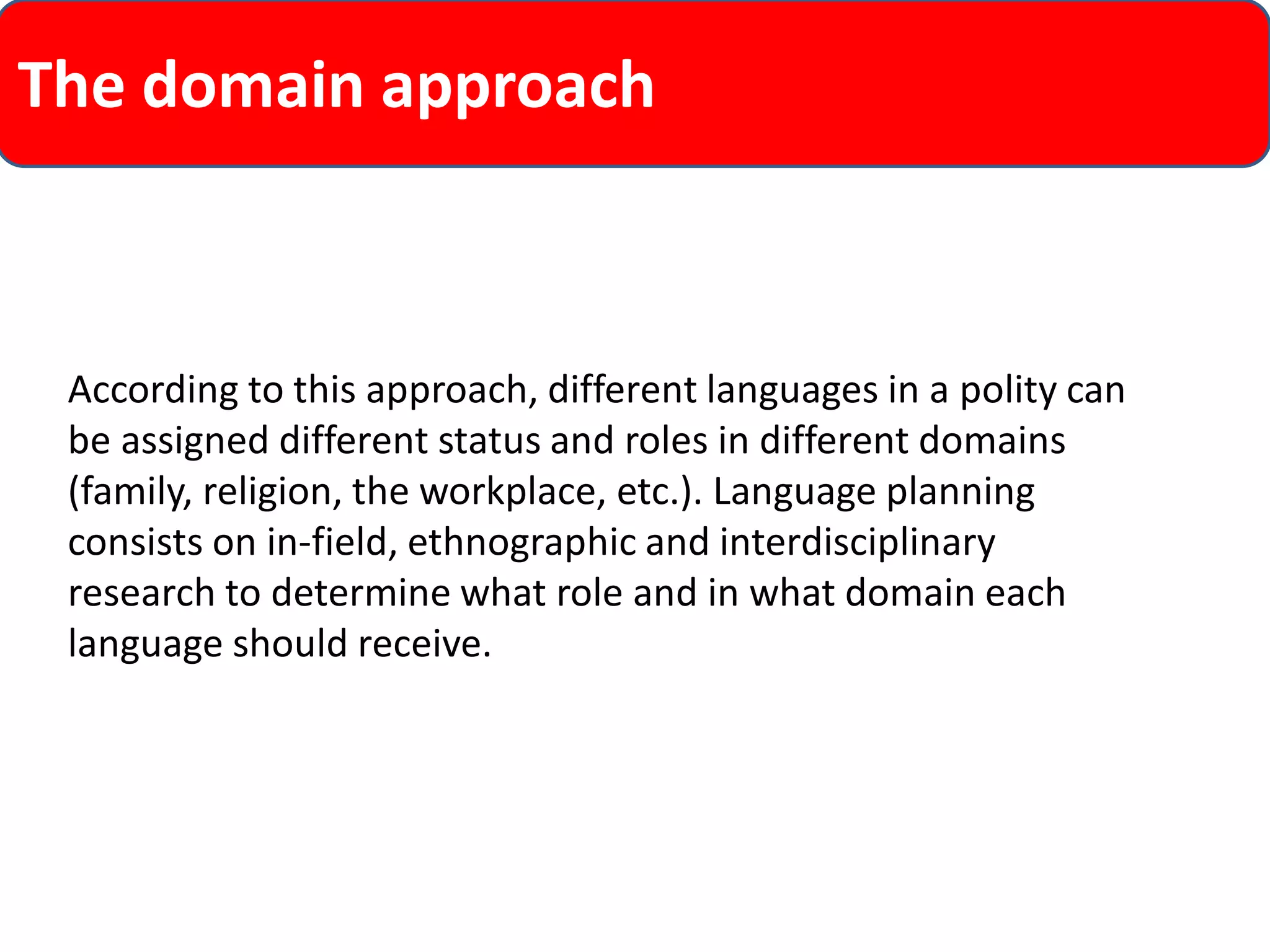 The domain approach

According to this approach, different languages in a polity can be assigned different status and roles in different domains (family, religion, the workplace, etc.). Language planning consists on in-field, ethnographic and interdisciplinary research to determine what role and in what domain each language should receive.